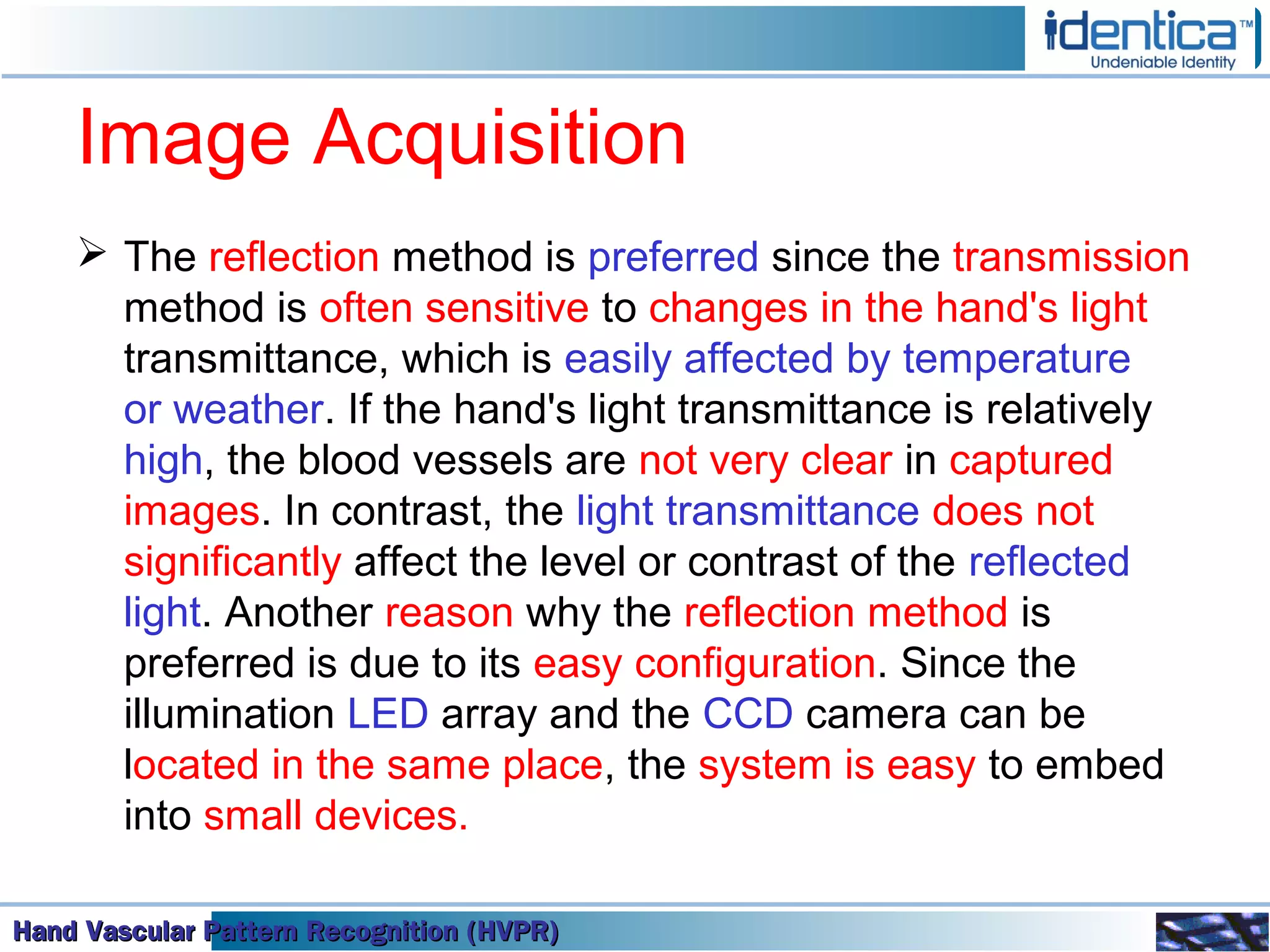 identica™
Undeniable Identity

Image Acquisition

➢ The reflection method is preferred since the transmission method is often sensitive to changes in the hand's light transmittance, which is easily affected by temperature or weather. If the hand's light transmittance is relatively high, the blood vessels are not very clear in captured images. In contrast, the light transmittance does not significantly affect the level or contrast of the reflected light. Another reason why the reflection method is preferred is due to its easy configuration. Since the illumination LED array and the CCD camera can be located in the same place, the system is easy to embed into small devices.

Hand Vascular Pattern Recognition (HVPR)